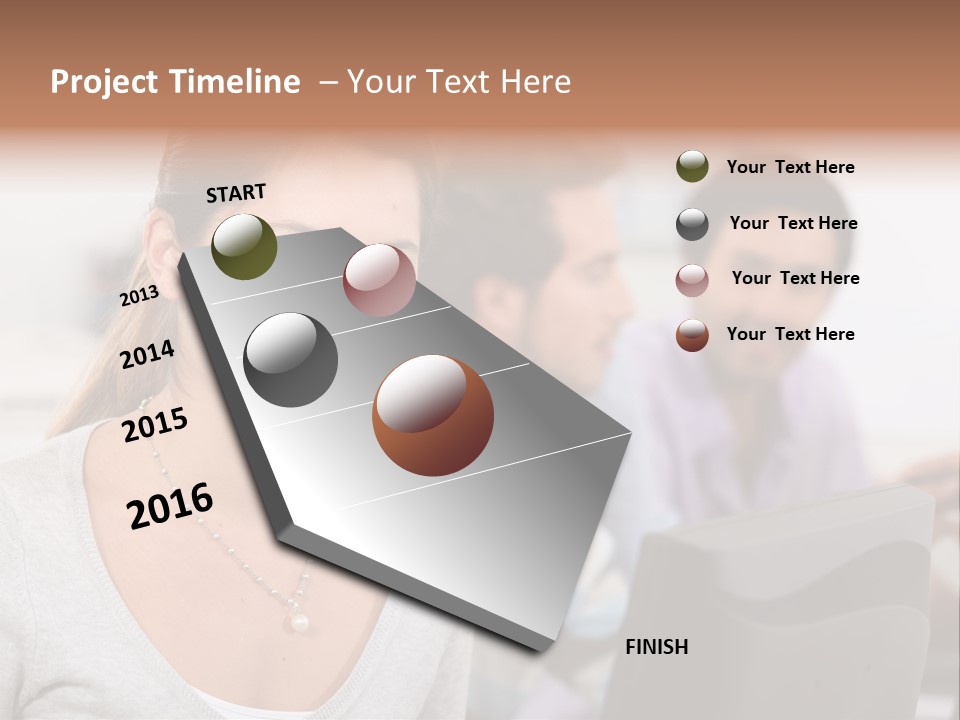 Project Timeline – Your Text Here

START

2013

2014

2015

2016

FINISH

Your Text Here

Your Text Here

Your Text Here

Your Text Here